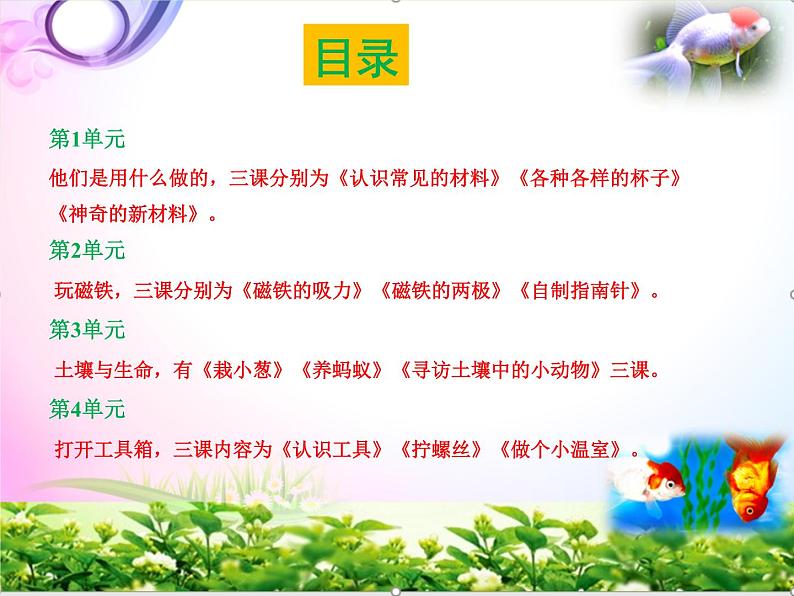 目录

第1单元

他们是用什么做的，三课分别为《认识常见的材料》《各种各样的杯子》《神奇的新材料》。

第2单元

玩磁铁，三课分别为《磁铁的吸力》《磁铁的两极》《自制指南针》。

第3单元

土壤与生命，有《栽小葱》《养蚂蚁》《寻访土壤中的小动物》三课。

第4单元

打开工具箱，三课内容为《认识工具》《拧螺丝》《做个小温室》。